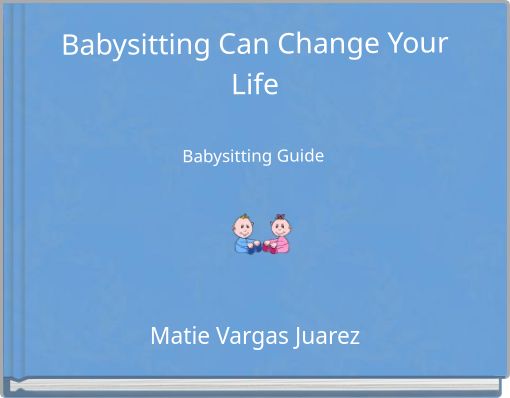 Babysitting Can Change Your Life

Babysitting Guide

Matie Vargas Juarez